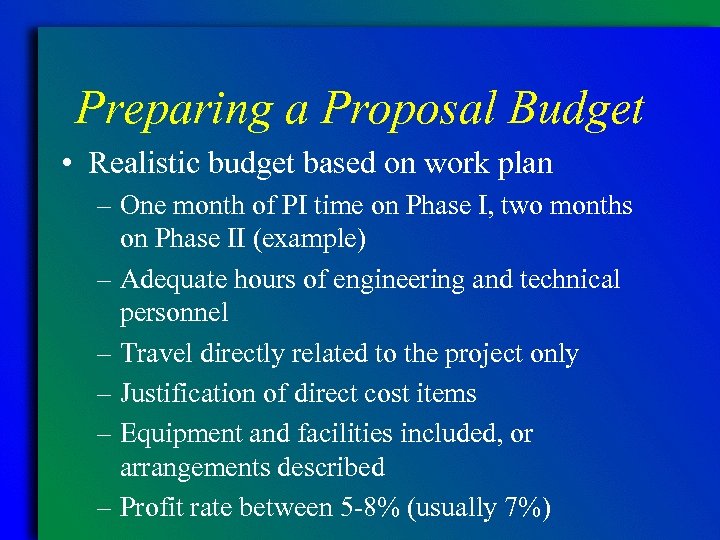 Preparing a Proposal Budget

• Realistic budget based on work plan

– One month of PI time on Phase I, two months on Phase II (example)

– Adequate hours of engineering and technical personnel

– Travel directly related to the project only

– Justification of direct cost items

– Equipment and facilities included, or arrangements described

– Profit rate between 5-8% (usually 7%)